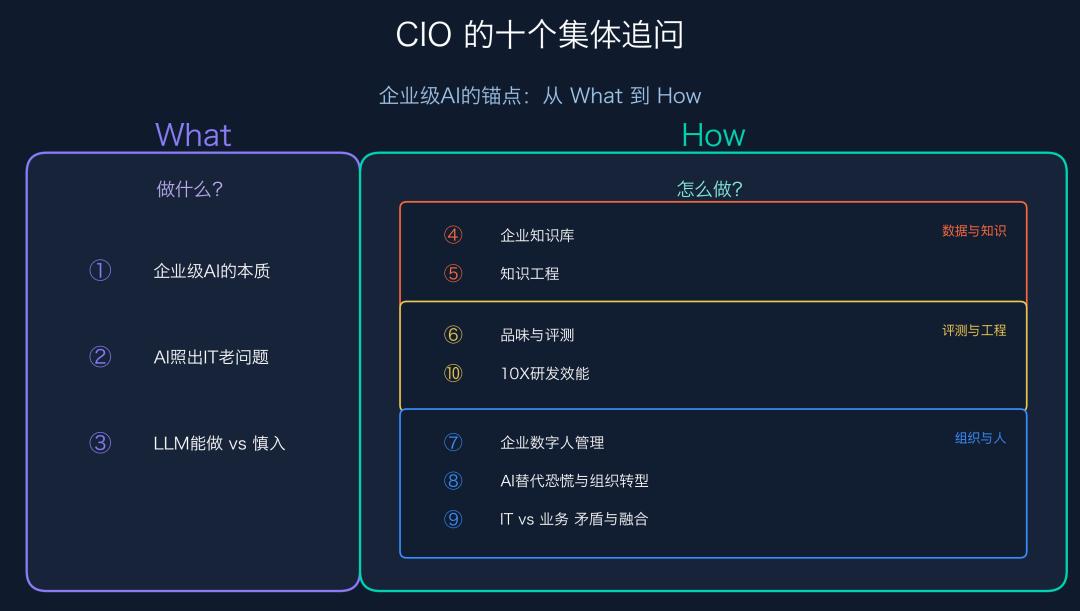 CIO 的十个集体追问

企业级AI的锚点：从 What 到 How

What

做什么？

① 企业级AI的本质

② AI照出IT老问题

③ LLM能做 vs 慎入

How

怎么做？

数据与知识

④ 企业知识库

⑤ 知识工程

评测与工程

⑥ 品味与评测

⑩ 10X研发效能

组织与人

⑦ 企业数字人管理

⑧ AI替代恐慌与组织转型

⑨ IT vs 业务 矛盾与融合